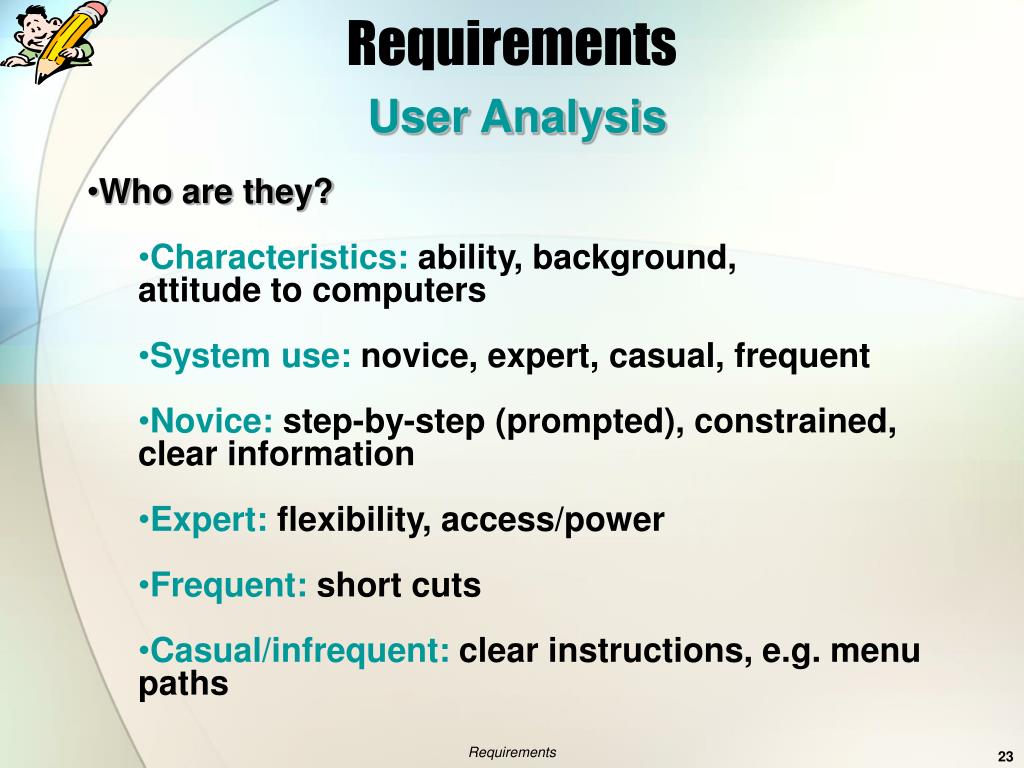 Requirements

User Analysis

•Who are they?

•Characteristics: ability, background, attitude to computers

•System use: novice, expert, casual, frequent

•Novice: step-by-step (prompted), constrained, clear information

•Expert: flexibility, access/power

•Frequent: short cuts

•Casual/infrequent: clear instructions, e.g. menu paths

Requirements

23